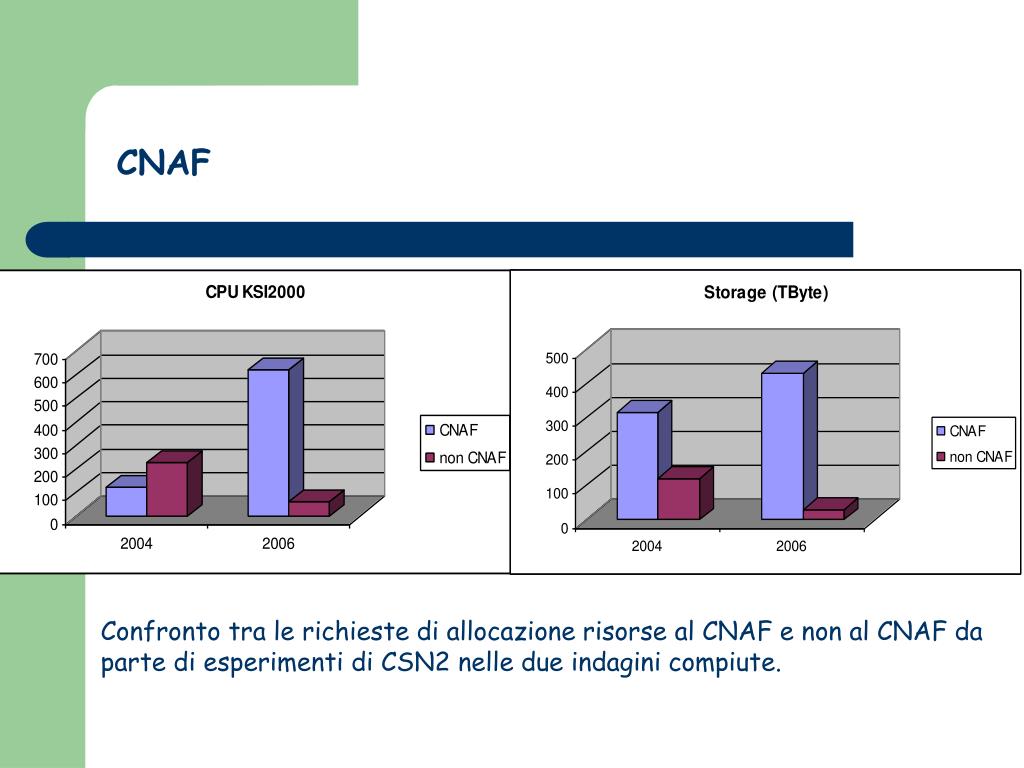 CNAF

CPU KSI2000

700
600
500
400
300
200
100
0

2004
2006

CNAF
non CNAF

Storage (TByte)

500
400
300
200
100
0

2004
2006

CNAF
non CNAF

Confronto tra le richieste di allocazione risorse al CNAF e non al CNAF da parte di esperimenti di CSN2 nelle due indagini compiute.